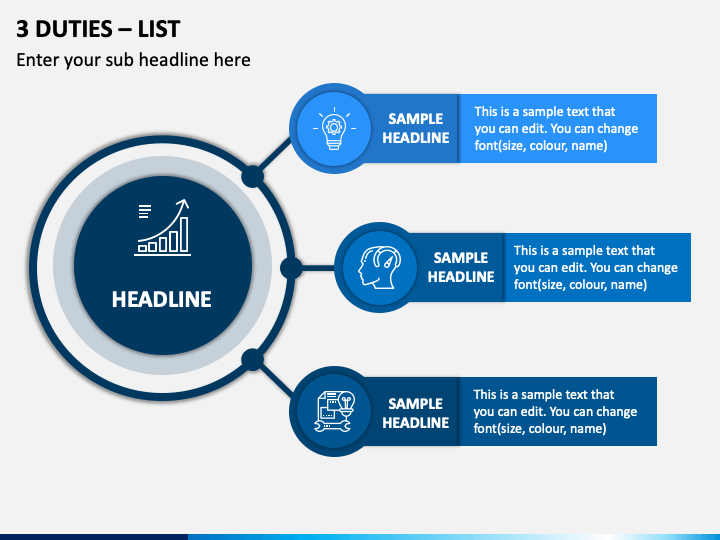 3 DUTIES – LIST

Enter your sub headline here

HEADLINE

SAMPLE HEADLINE

This is a sample text that you can edit. You can change font(size, colour, name)

SAMPLE HEADLINE

This is a sample text that you can edit. You can change font(size, colour, name)

SAMPLE HEADLINE

This is a sample text that you can edit. You can change font(size, colour, name)